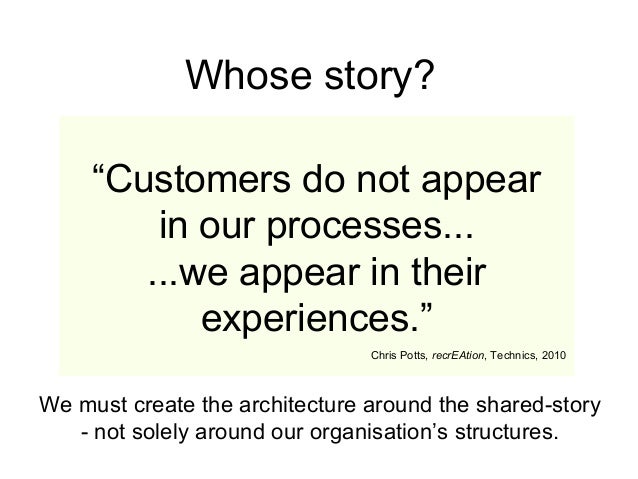 Whose story?

“Customers do not appear in our processes... ...we appear in their experiences.”

Chris Potts, recrEAtion, Technics, 2010

We must create the architecture around the shared-story - not solely around our organisation’s structures.